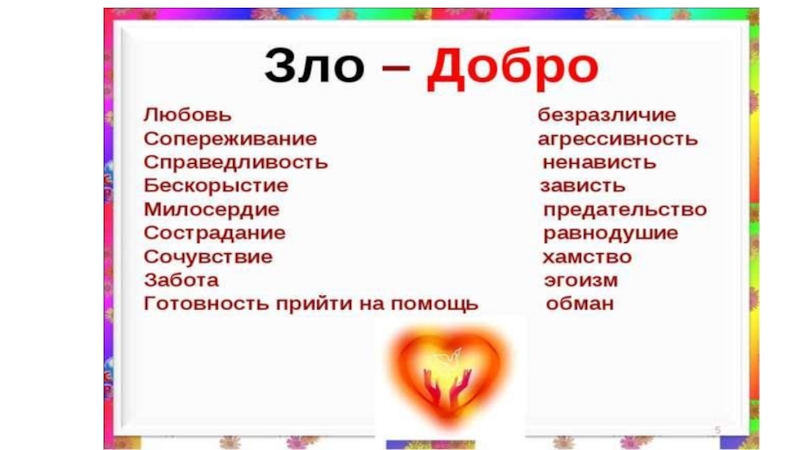 Зло – Добро

Любовь
Сопереживание
Справедливость
Бескорыстие
Милосердие
Сострадание
Сочувствие
Забота
Готовность прийти на помощь

безразличие
агрессивность
ненависть
зависть
предательство
равнодушие
хамство
эгоизм
обман

5